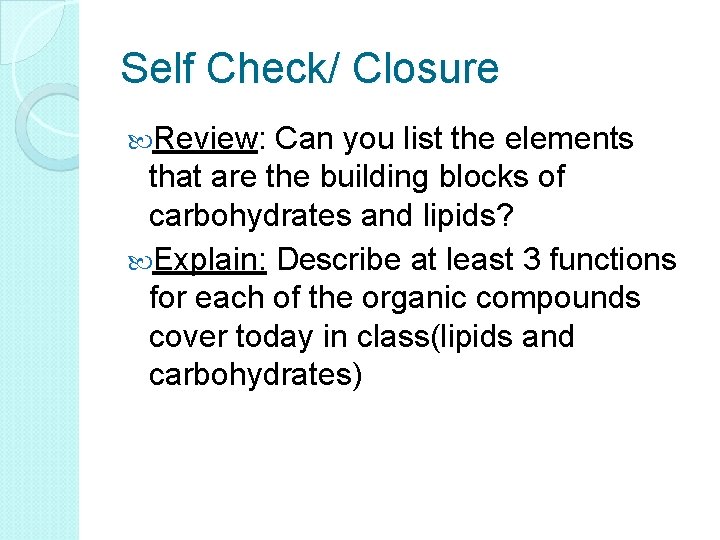 Self Check/ Closure

Review: Can you list the elements that are the building blocks of carbohydrates and lipids?

Explain: Describe at least 3 functions for each of the organic compounds cover today in class(lipids and carbohydrates)